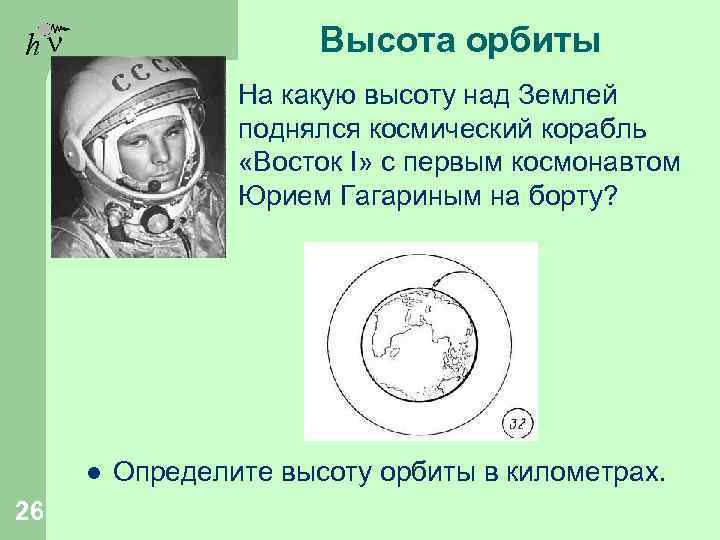 $h\nu$

Высота орбиты

СССР

На какую высоту над Землей поднялся космический корабль «Восток I» с первым космонавтом Юрием Гагариным на борту?

32

● Определите высоту орбиты в километрах.

26